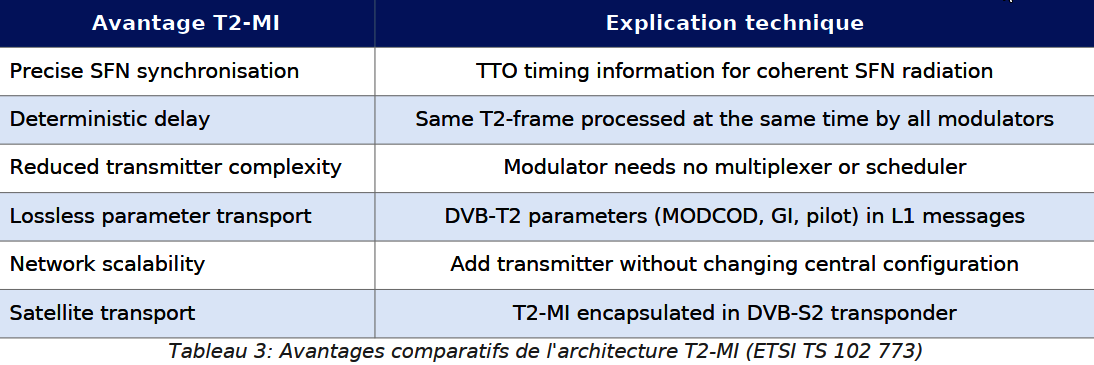 | Avantage T2-MI | Explication technique |
|---|---|
| Precise SFN synchronisation | TTO timing information for coherent SFN radiation |
| Deterministic delay | Same T2-frame processed at the same time by all modulators |
| Reduced transmitter complexity | Modulator needs no multiplexer or scheduler |
| Lossless parameter transport | DVB-T2 parameters (MODCOD, GI, pilot) in L1 messages |
| Network scalability | Add transmitter without changing central configuration |
| Satellite transport | T2-MI encapsulated in DVB-S2 transponder |

Tableau 3: Avantages comparatifs de l'architecture T2-MI (ETSI TS 102 773)